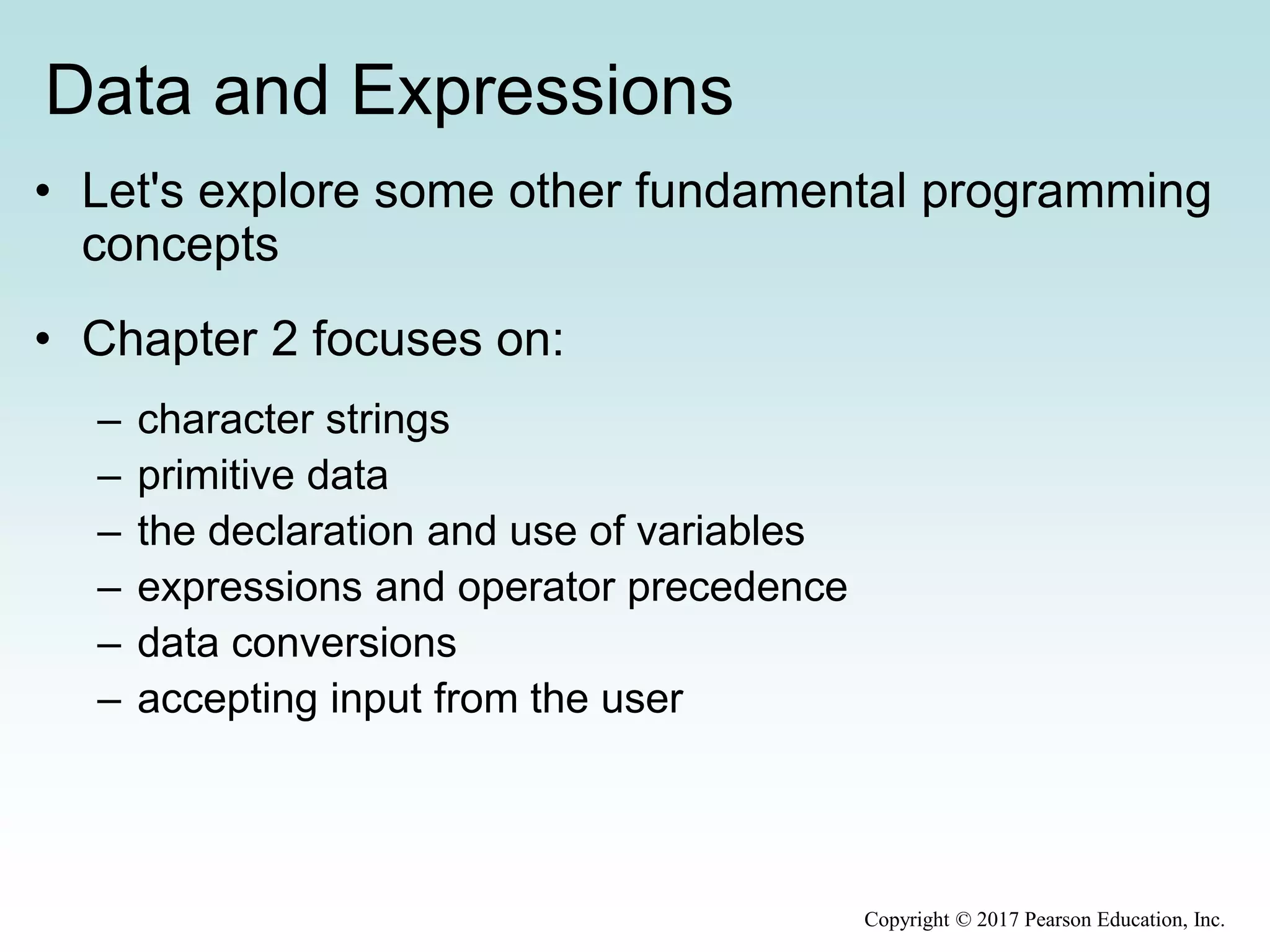 Data and Expressions

• Let's explore some other fundamental programming concepts

• Chapter 2 focuses on:

– character strings
– primitive data
– the declaration and use of variables
– expressions and operator precedence
– data conversions
– accepting input from the user

Copyright © 2017 Pearson Education, Inc.